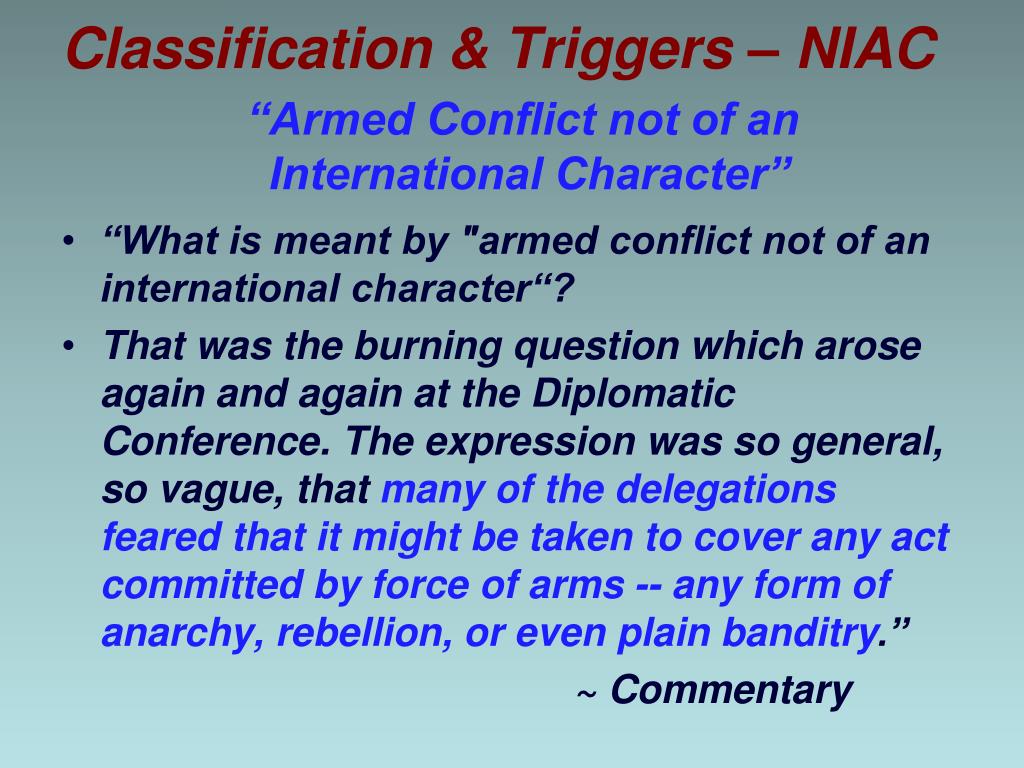 Classification & Triggers – NIAC

“Armed Conflict not of an International Character”

• “What is meant by "armed conflict not of an international character“?

• That was the burning question which arose again and again at the Diplomatic Conference. The expression was so general, so vague, that many of the delegations feared that it might be taken to cover any act committed by force of arms -- any form of anarchy, rebellion, or even plain banditry.”

~ Commentary